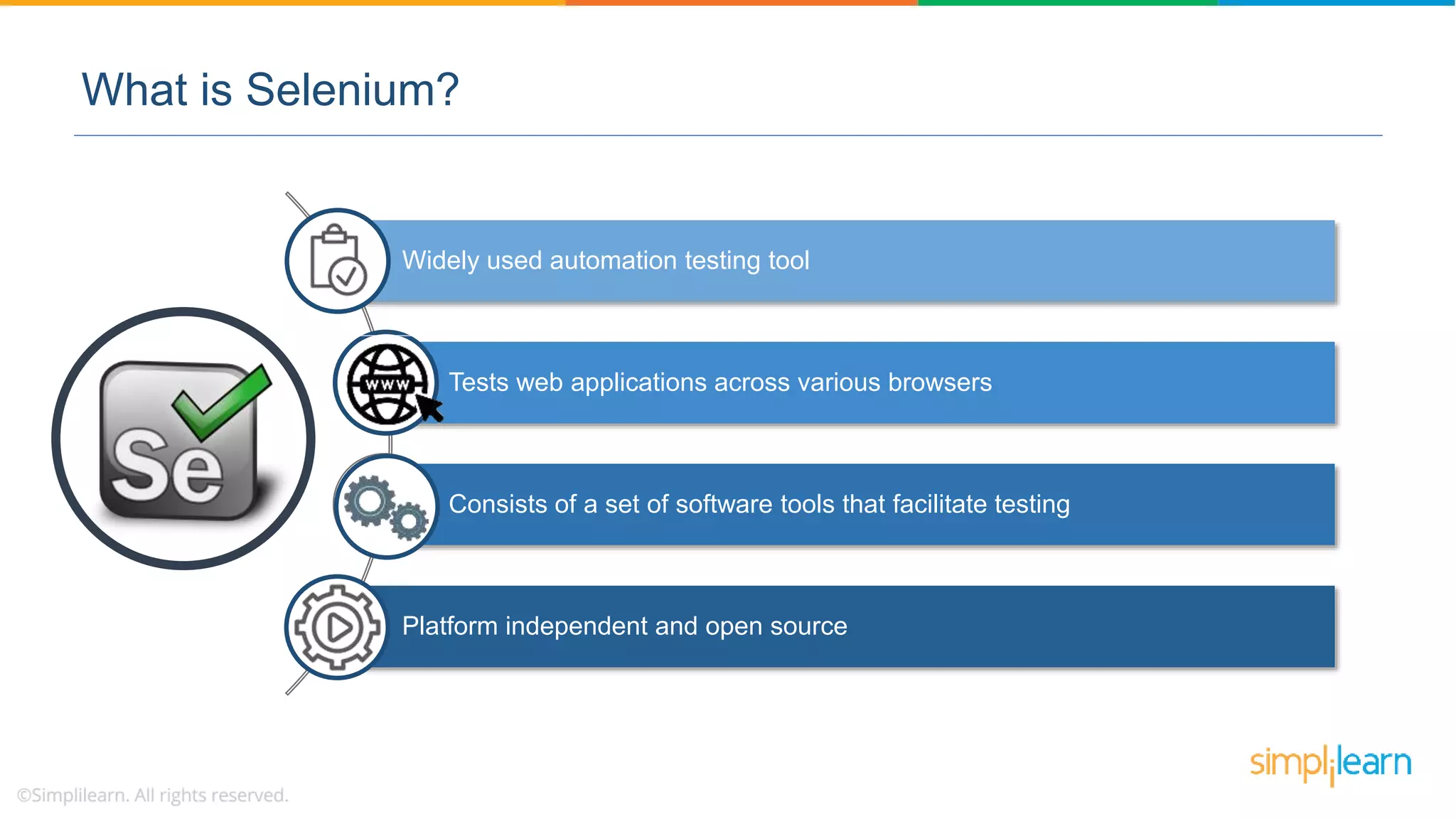 What is Selenium?

Se

Widely used automation testing tool

WWW

Tests web applications across various browsers

Consists of a set of software tools that facilitate testing

Platform independent and open source

©Simplilearn. All rights reserved.

simplilearn